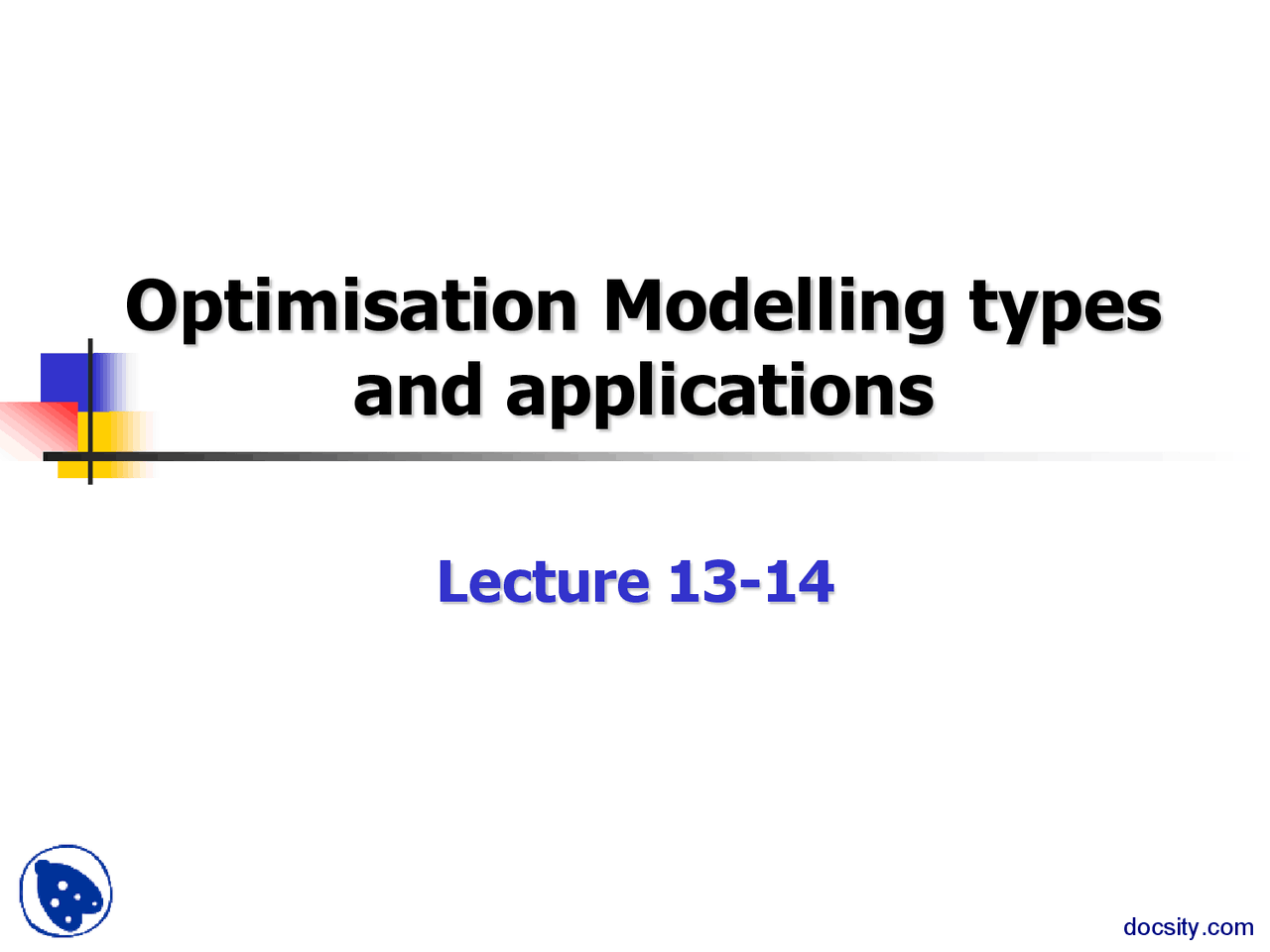 Optimisation Modelling types and applications

Lecture 13-14

docsity.com